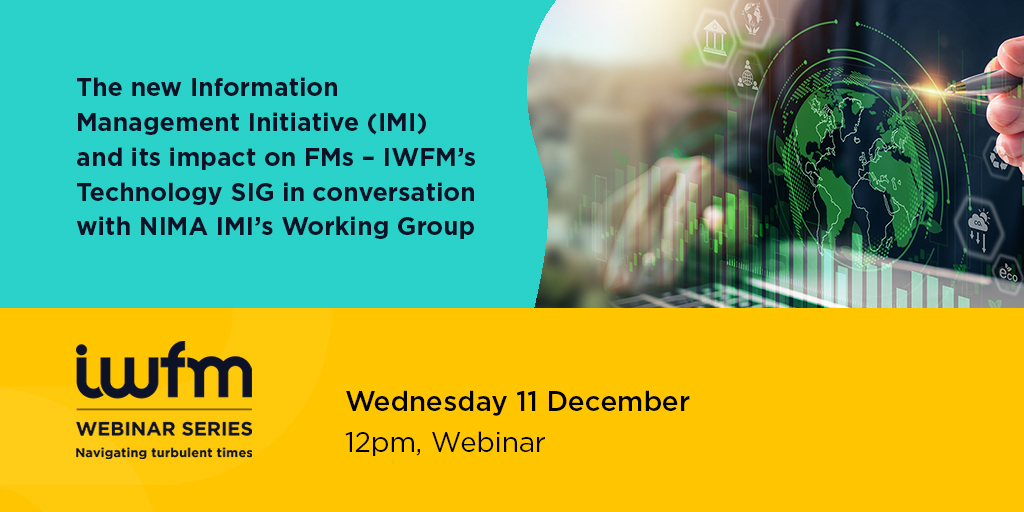 The new Information Management Initiative (IMI) and its impact on FMs – IWFM's Technology SIG in conversation with NIMA IMI's Working Group

eco

iwfm
WEBINAR SERIES
Navigating turbulent times

Wednesday 11 December
12pm, Webinar